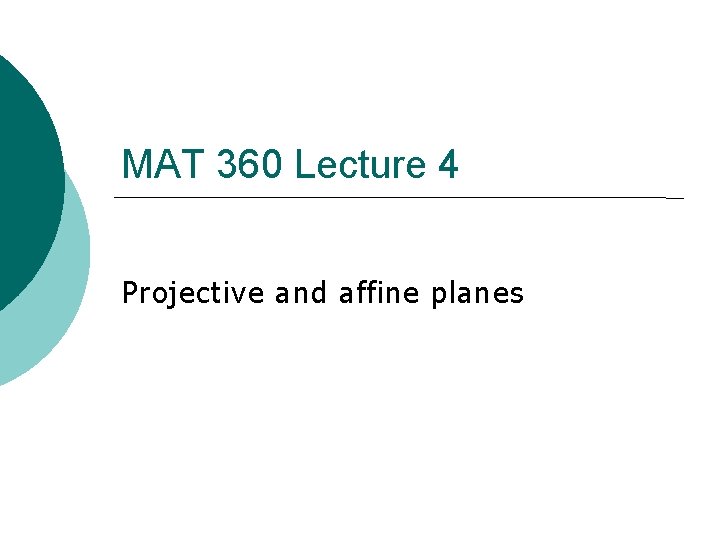 MAT 360 Lecture 4

Projective and affine planes